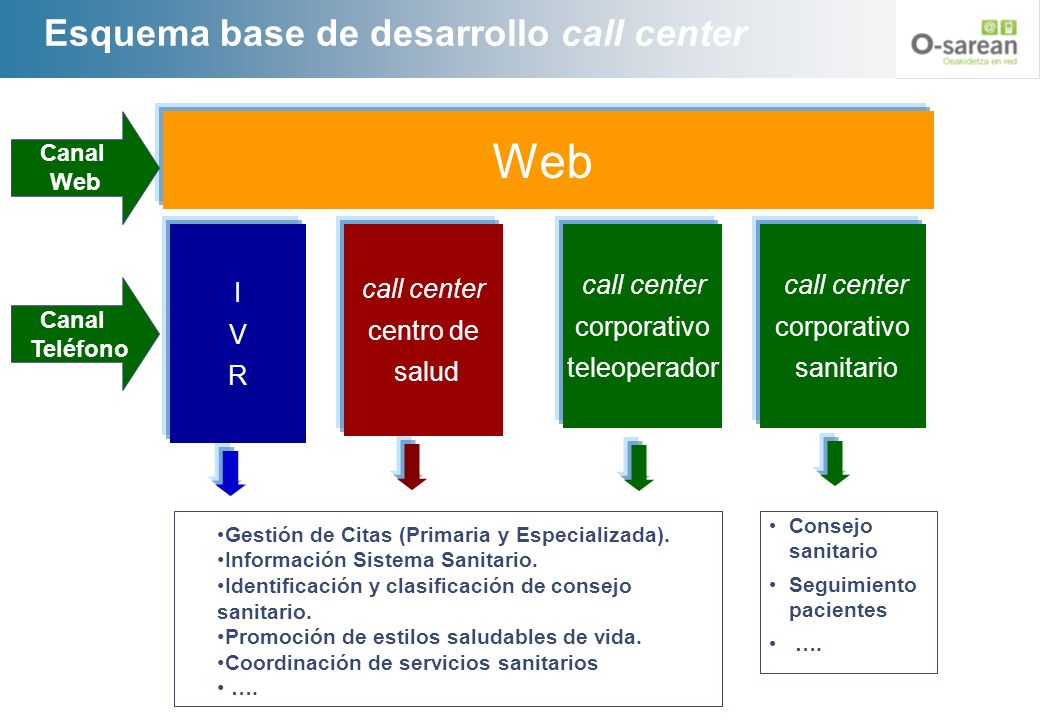 Esquema base de desarrollo call center

O-sarean
Osakidetza en red

Canal Web

Web

Canal Teléfono

I
V
R

call center
centro de
salud

call center
corporativo
teleoperador

call center
corporativo
sanitario

•Gestión de Citas (Primaria y Especializada).
•Información Sistema Sanitario.
•Identificación y clasificación de consejo sanitario.
•Promoción de estilos saludables de vida.
•Coordinación de servicios sanitarios
• ….

• Consejo sanitario
• Seguimiento pacientes
• ….